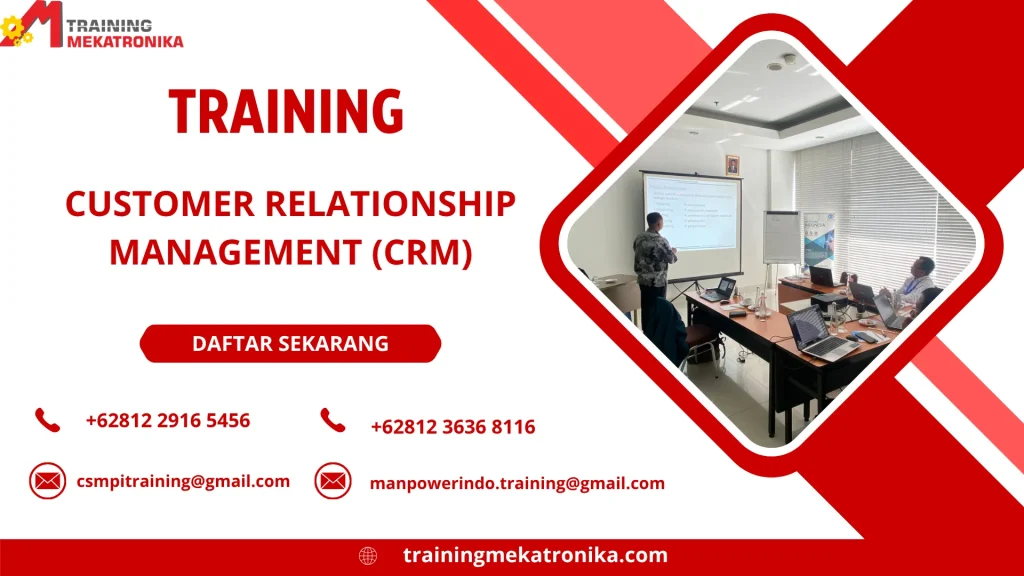 TRAINING MEKATRONIKA

TRAINING

CUSTOMER RELATIONSHIP MANAGEMENT (CRM)

DAFTAR SEKARANG

+62812 2916 5456

+62812 3636 8116

csmpitraining@gmail.com

manpowerindo.training@gmail.com

trainingmekatronika.com